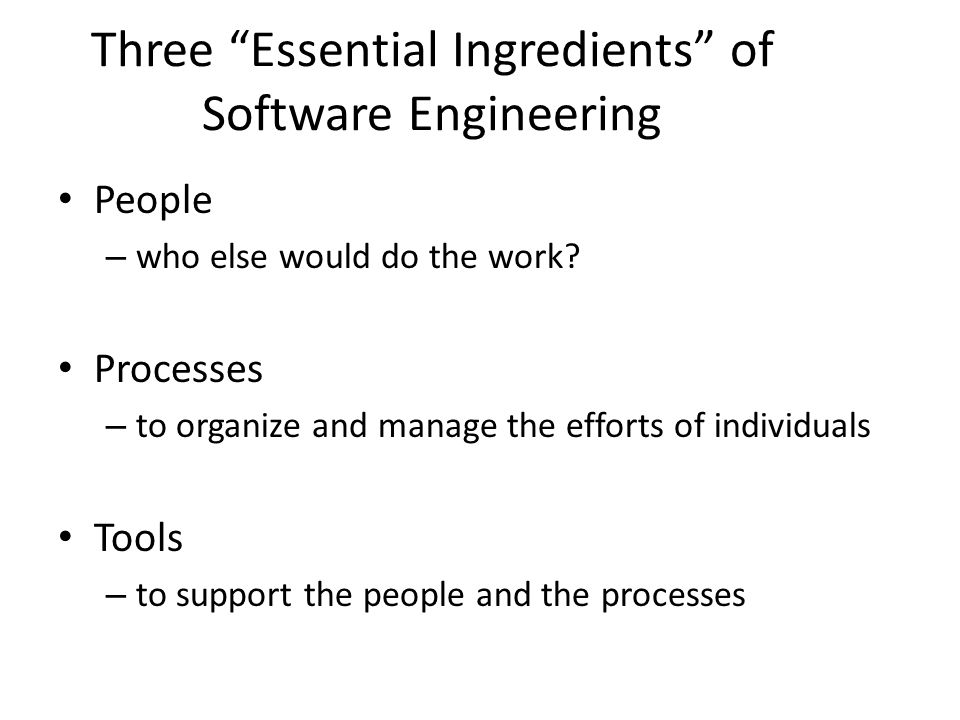 Three “Essential Ingredients” of Software Engineering

• People
– who else would do the work?

• Processes
– to organize and manage the efforts of individuals

• Tools
– to support the people and the processes